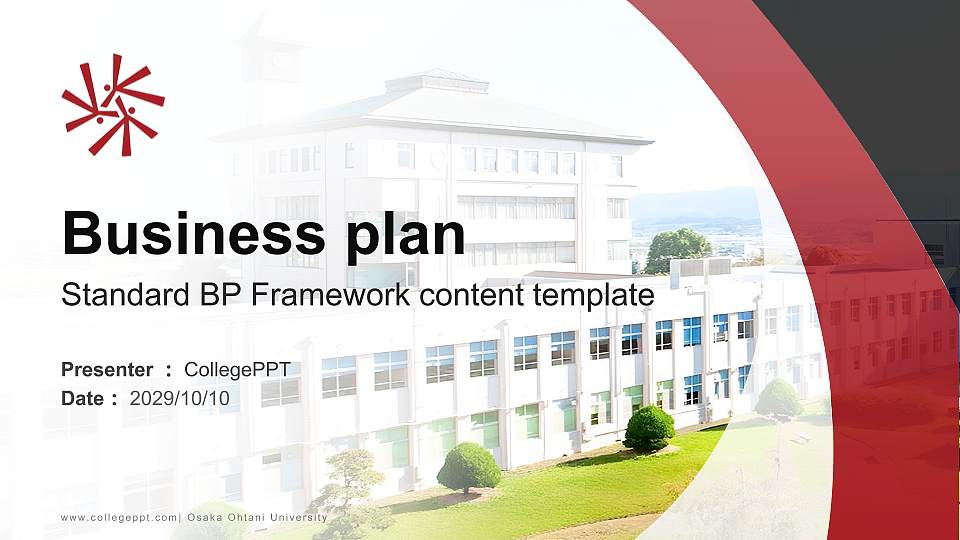 Business plan

Standard BP Framework content template

Presenter ： CollegePPT
Date： 2029/10/10

www.collegeppt.com| Osaka Ohtani University